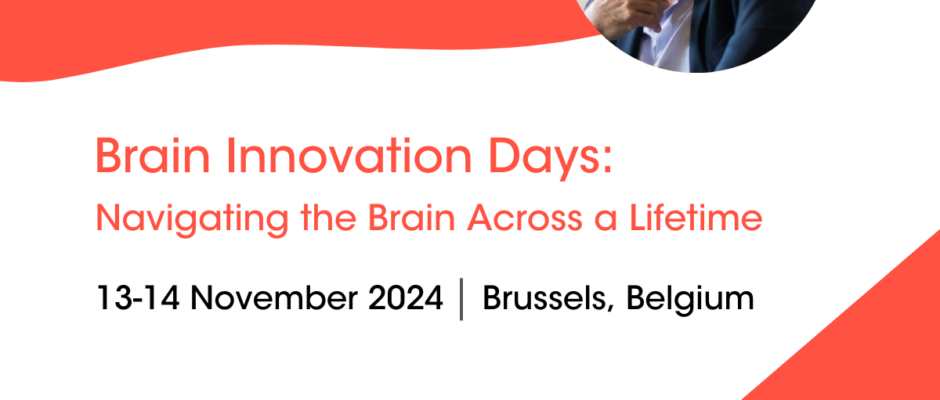 Brain Innovation Days:
Navigating the Brain Across a Lifetime

13-14 November 2024 | Brussels, Belgium